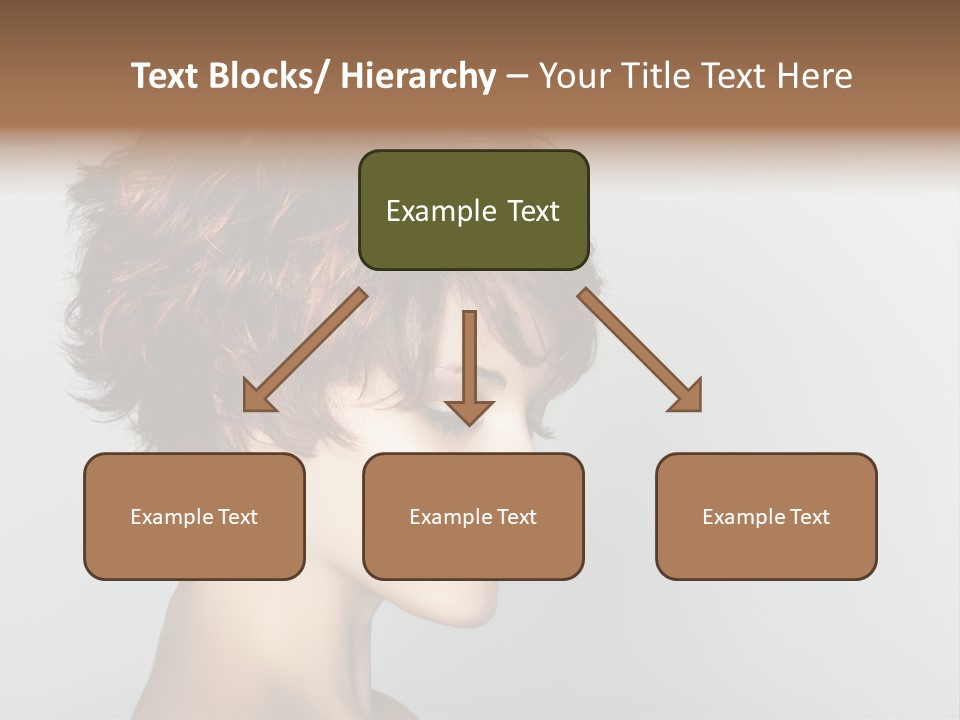 Text Blocks/ Hierarchy – Your Title Text Here

Example Text

Example Text

Example Text

Example Text